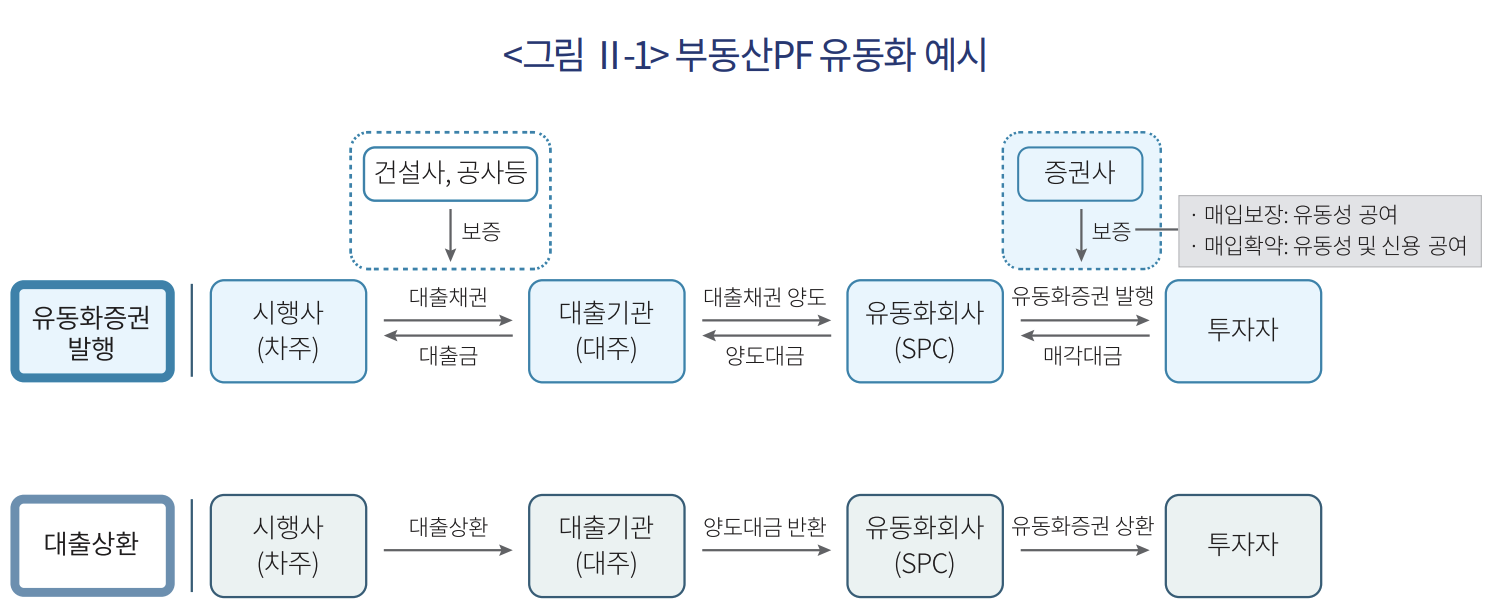 <그림 II-1> 부동산PF 유동화 예시

건설사, 공사등

보증

증권사

보증

· 매입보장: 유동성 공여
· 매입확약: 유동성 및 신용 공여

유동화증권 발행

시행사 (차주)

대출채권

대출금

대출기관 (대주)

대출채권 양도

양도대금

유동화회사 (SPC)

유동화증권 발행

매각대금

투자자

대출상환

시행사 (차주)

대출상환

대출기관 (대주)

양도대금 반환

유동화회사 (SPC)

유동화증권 상환

투자자